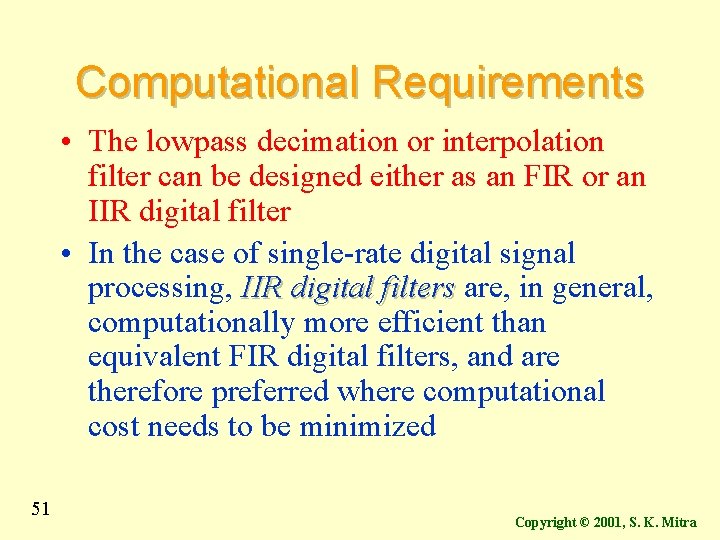 Computational Requirements

• The lowpass decimation or interpolation filter can be designed either as an FIR or an IIR digital filter

• In the case of single-rate digital signal processing, IIR digital filters are, in general, computationally more efficient than equivalent FIR digital filters, and are therefore preferred where computational cost needs to be minimized

51

Copyright © 2001, S. K. Mitra